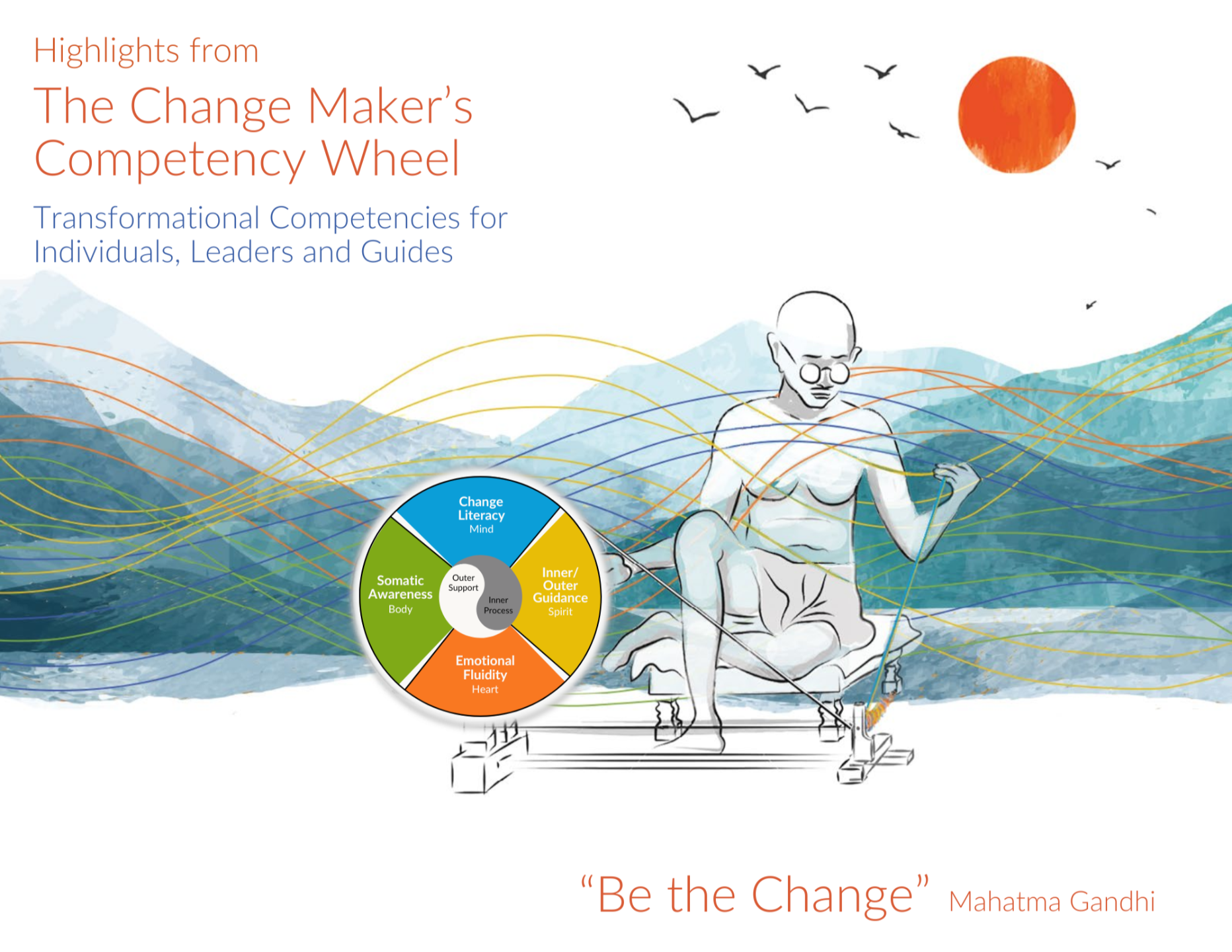 Highlights from
The Change Maker's Competency Wheel

Transformational Competencies for Individuals, Leaders and Guides

Change Literacy
Mind

Somatic Awareness
Body

Outer Support

Inner Process

Inner/ Outer Guidance
Spirit

Emotional Fluidity
Heart

"Be the Change" Mahatma Gandhi